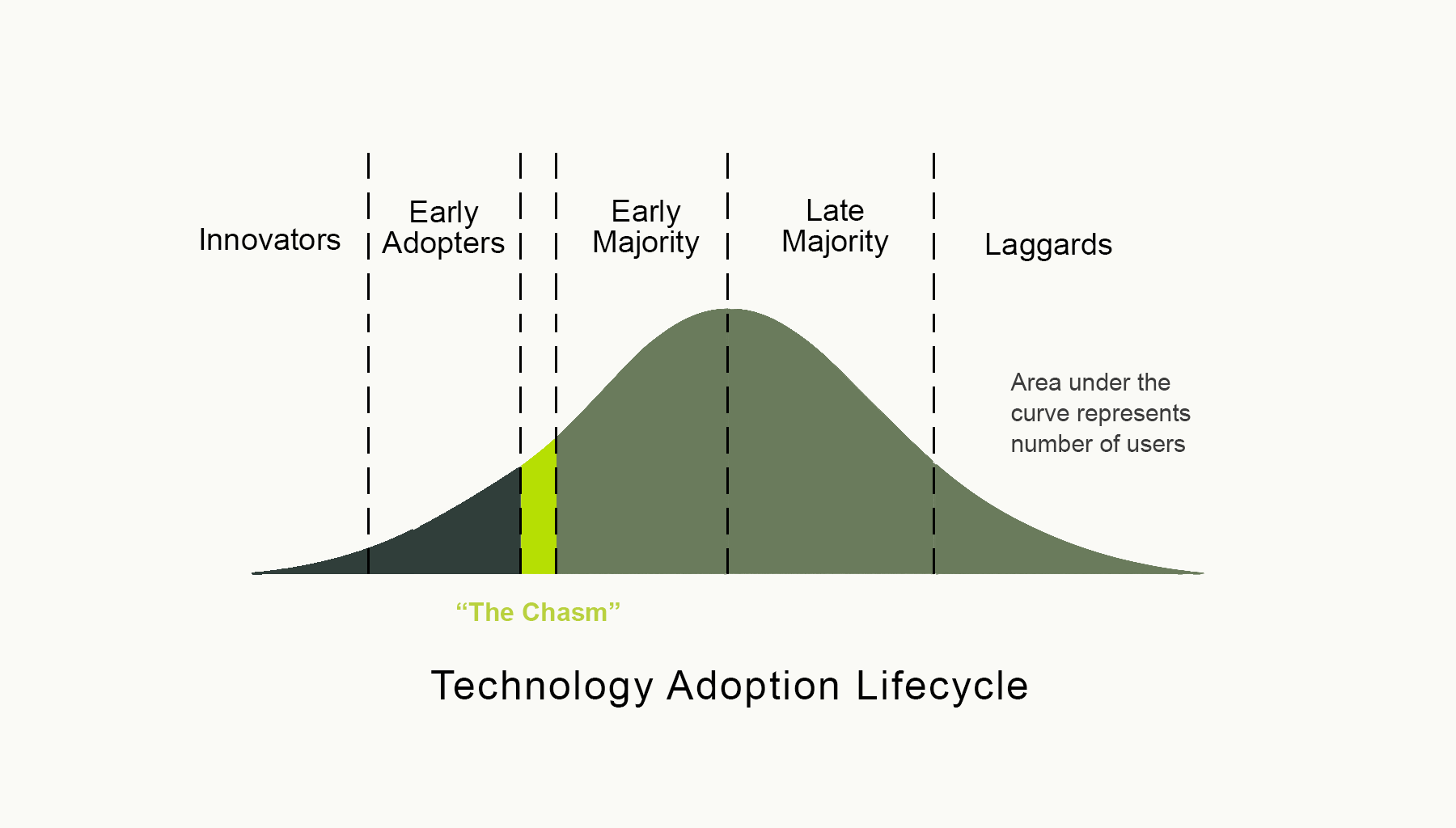 Innovators

Early Adopters

Early Majority

Late Majority

Laggards

Area under the curve represents number of users

“The Chasm”

Technology Adoption Lifecycle